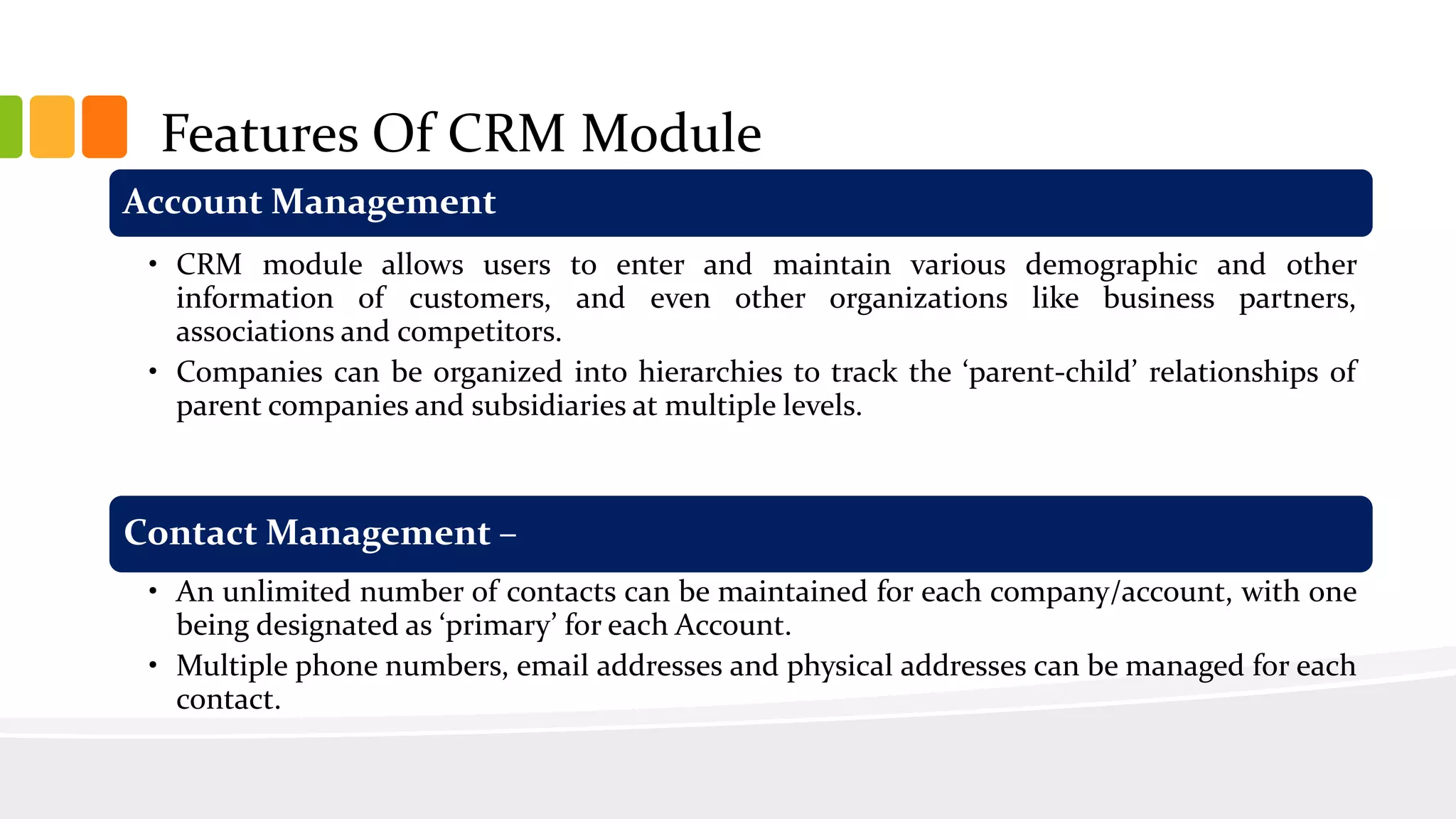 Features Of CRM Module

Account Management

• CRM module allows users to enter and maintain various demographic and other information of customers, and even other organizations like business partners, associations and competitors.

• Companies can be organized into hierarchies to track the ‘parent-child’ relationships of parent companies and subsidiaries at multiple levels.

Contact Management –

• An unlimited number of contacts can be maintained for each company/account, with one being designated as ‘primary’ for each Account.

• Multiple phone numbers, email addresses and physical addresses can be managed for each contact.